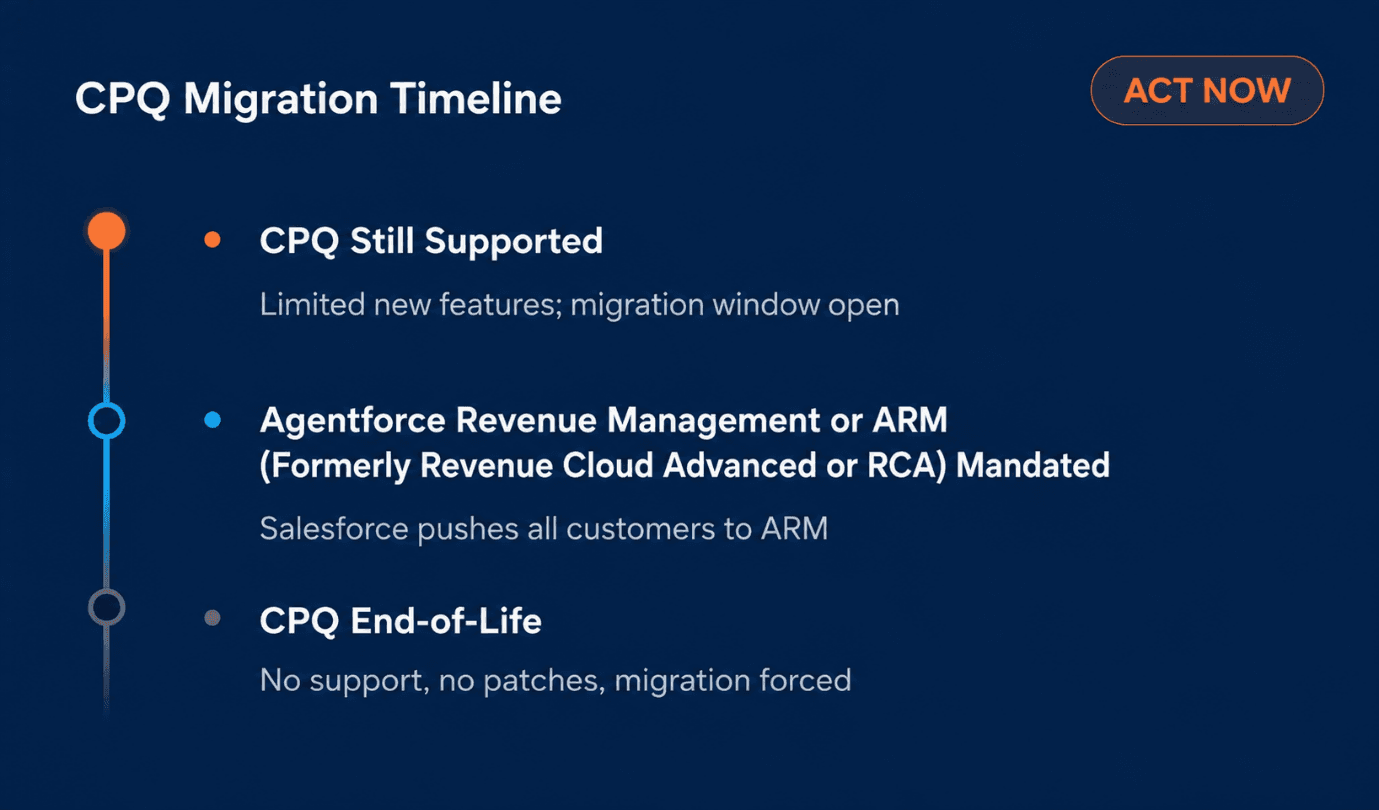 CPQ Migration Timeline

ACT NOW

CPQ Still Supported

Limited new features; migration window open

Agentforce Revenue Management or ARM (Formerly Revenue Cloud Advanced or RCA) Mandated

Salesforce pushes all customers to ARM

CPQ End-of-Life

No support, no patches, migration forced